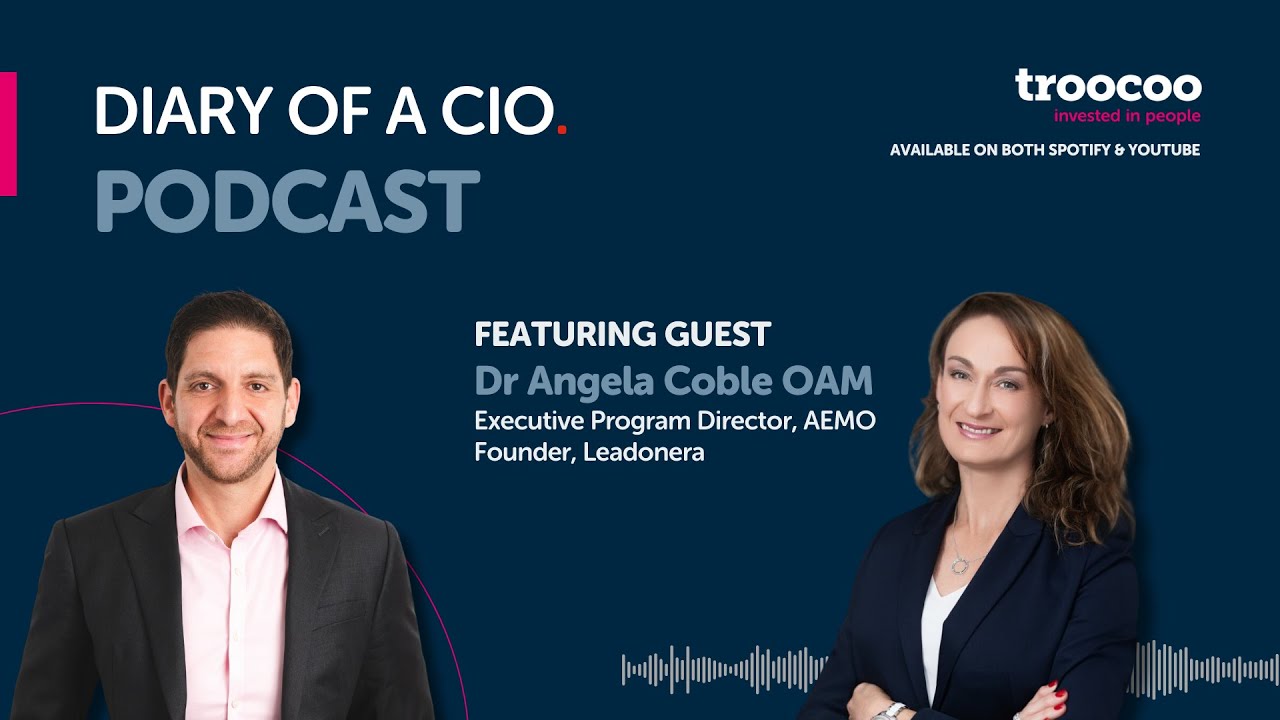 DIARY OF A CIO.
PODCAST

troocoo
invested in people

AVAILABLE ON BOTH SPOTIFY & YOUTUBE

FEATURING GUEST
Dr Angela Coble OAM
Executive Program Director, AEMO
Founder, Leadonera